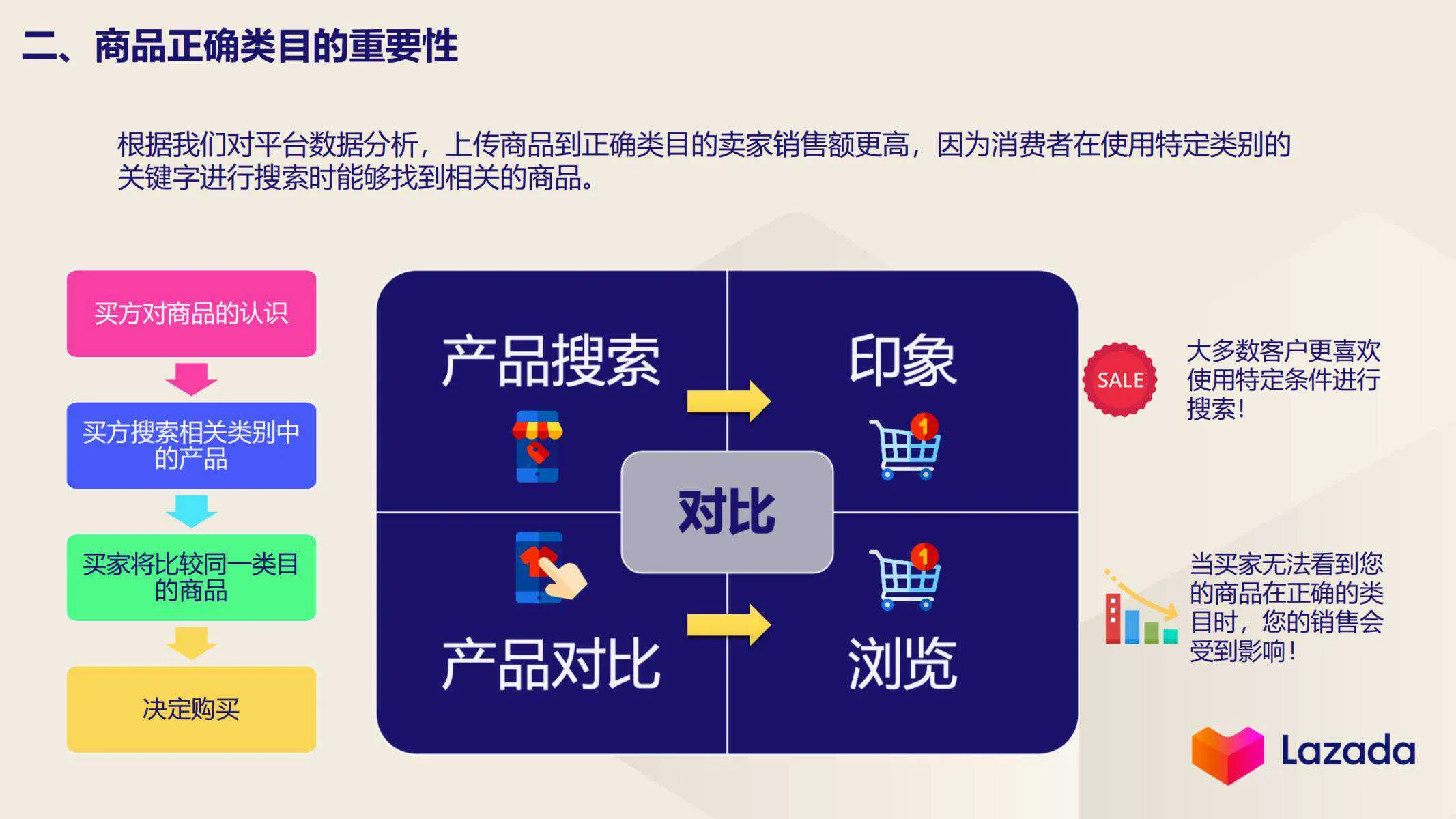 二、商品正确类目的重要性

根据我们对平台数据分析，上传商品到正确类目的卖家销售额更高，因为消费者在使用特定类别的关键字进行搜索时能够找到相关的商品。

买方对商品的认识

买方搜索相关类别中的产品

买家将比较同一类目的商品

决定购买

产品搜索

印象

1

对比

1

产品对比

浏览

SALE

大多数客户更喜欢使用特定条件进行搜索！

当买家无法看到您的商品在正确的类目时，您的销售会受到影响！

Lazada